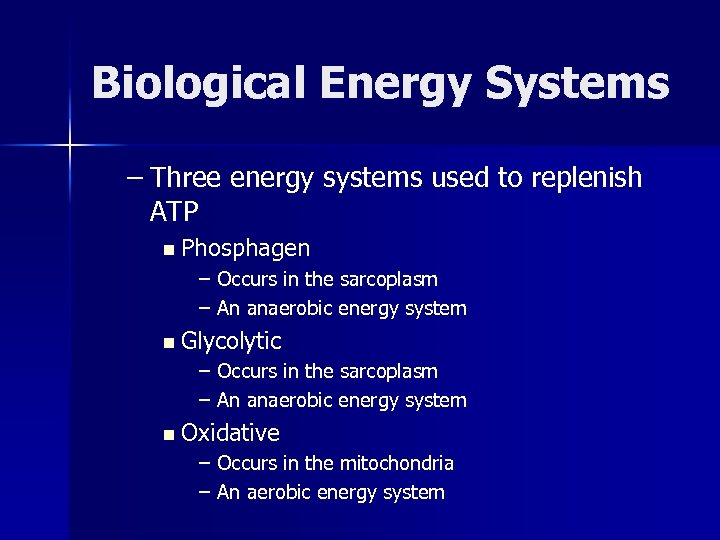 Biological Energy Systems

– Three energy systems used to replenish ATP

▪ Phosphagen
– Occurs in the sarcoplasm
– An anaerobic energy system

▪ Glycolytic
– Occurs in the sarcoplasm
– An anaerobic energy system

▪ Oxidative
– Occurs in the mitochondria
– An aerobic energy system